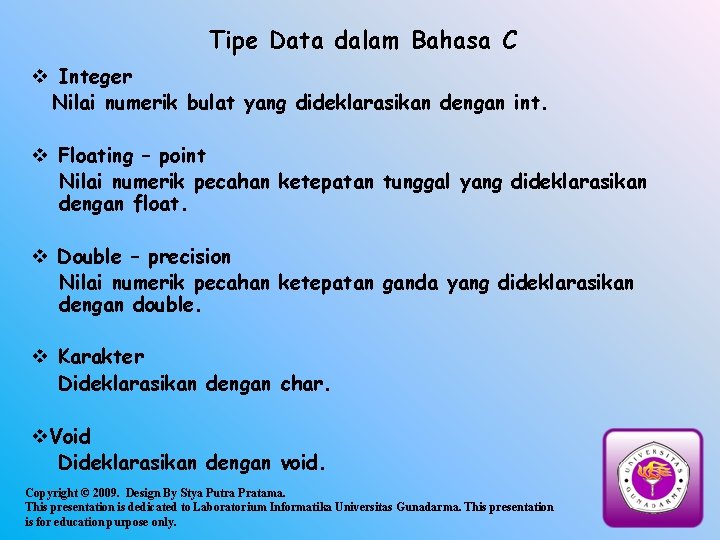 Tipe Data dalam Bahasa C

❖ Integer
Nilai numerik bulat yang dideklarasikan dengan int.

❖ Floating – point
Nilai numerik pecahan ketepatan tunggal yang dideklarasikan dengan float.

❖ Double – precision
Nilai numerik pecahan ketepatan ganda yang dideklarasikan dengan double.

❖ Karakter
Dideklarasikan dengan char.

❖Void
Dideklarasikan dengan void.

Copyright © 2009. Design By Stya Putra Pratama.
This presentation is dedicated to Laboratorium Informatika Universitas Gunadarma. This presentation is for education purpose only.

UNIVERSITAS GUNADARMA